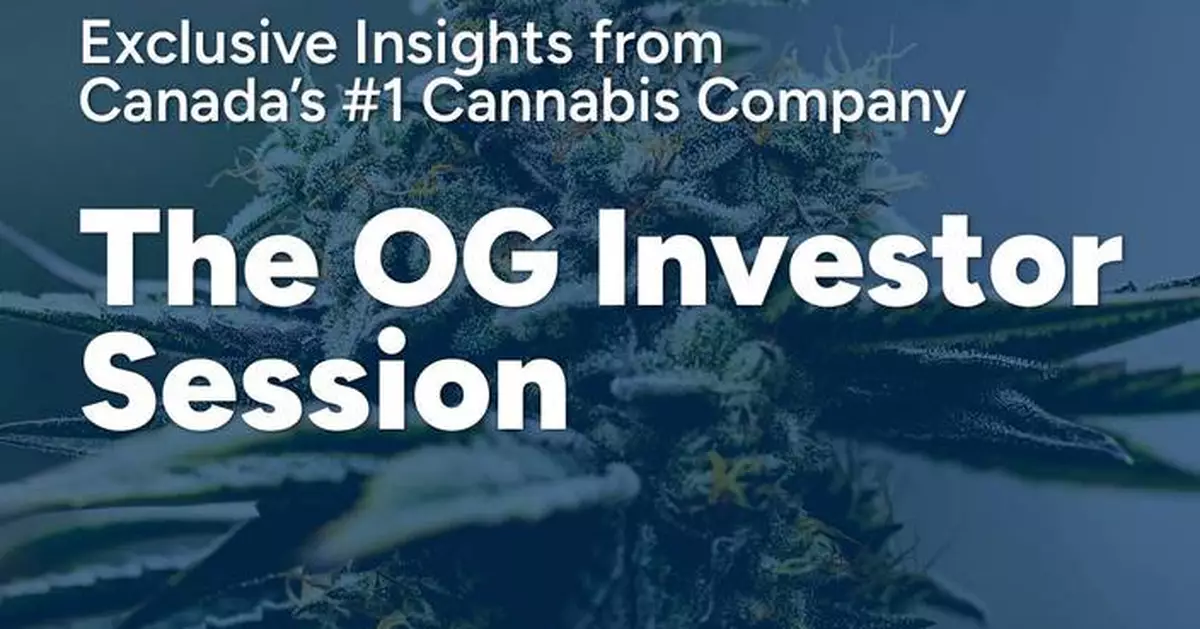 Exclusive Insights from Canada's #1 Cannabis Company

The OG Investor Session